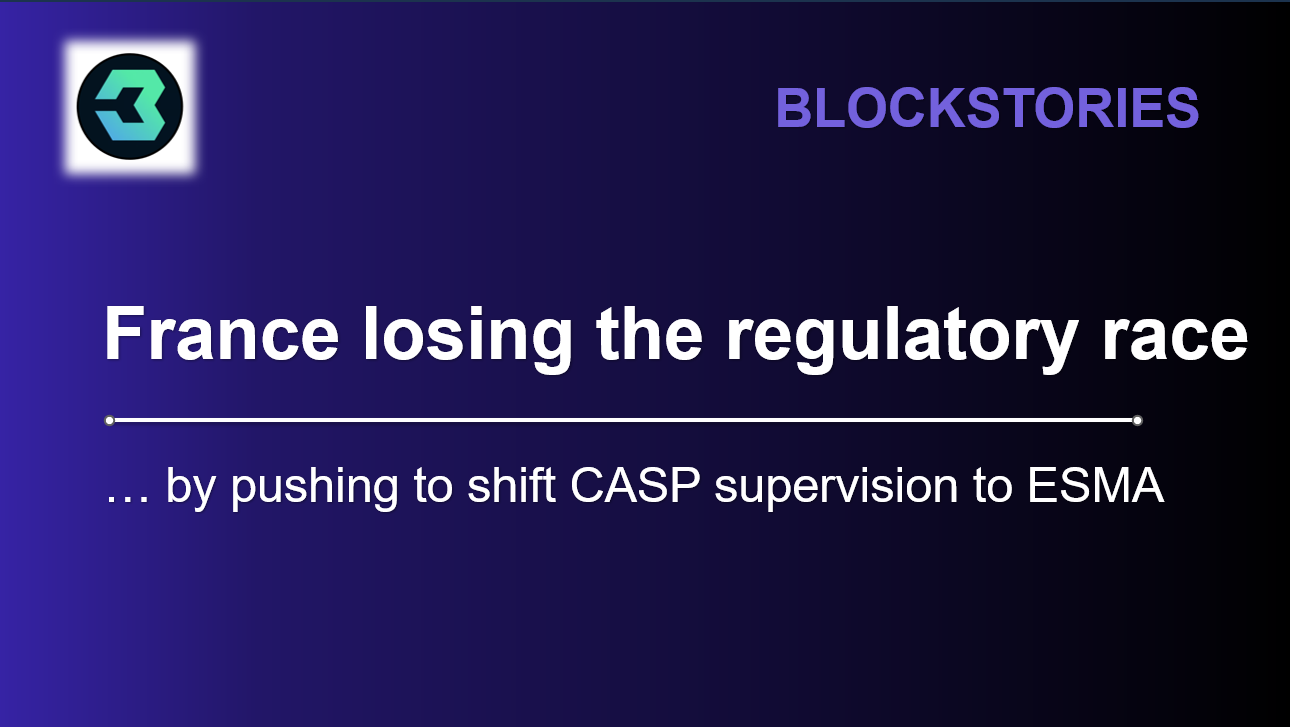 BLOCKSTORIES

France losing the regulatory race

… by pushing to shift CASP supervision to ESMA